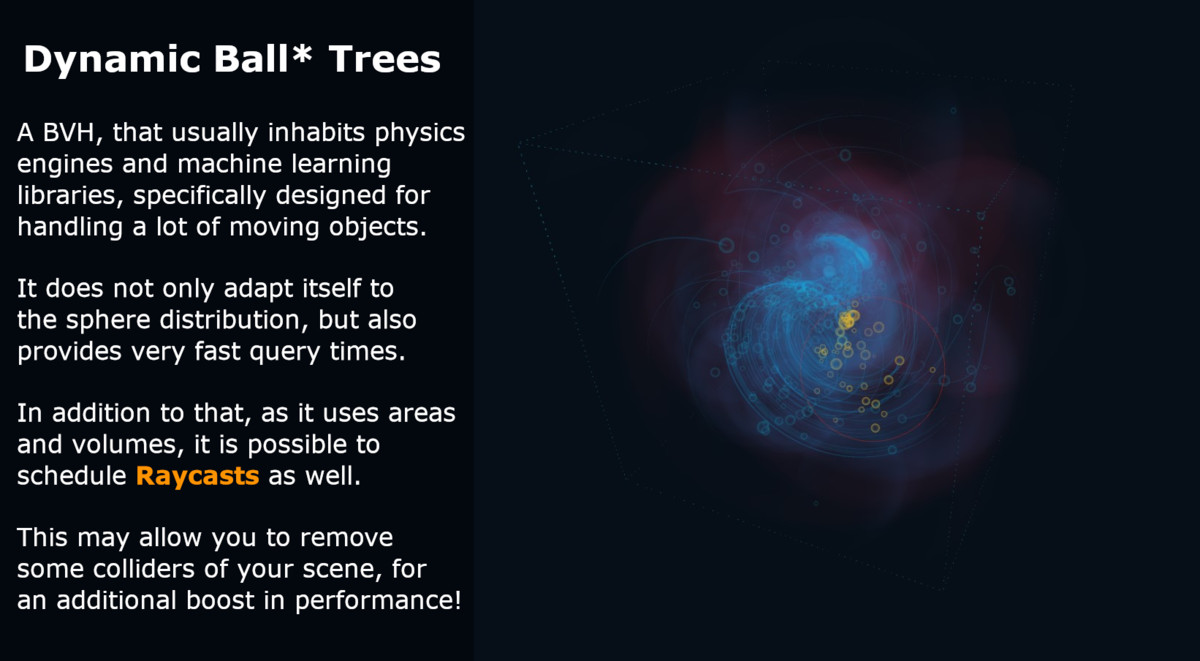 Dynamic Ball* Trees

A BVH, that usually inhabits physics engines and machine learning libraries, specifically designed for handling a lot of moving objects.

It does not only adapt itself to the sphere distribution, but also provides very fast query times.

In addition to that, as it uses areas and volumes, it is possible to schedule Raycasts as well.

This may allow you to remove some colliders of your scene, for an additional boost in performance!